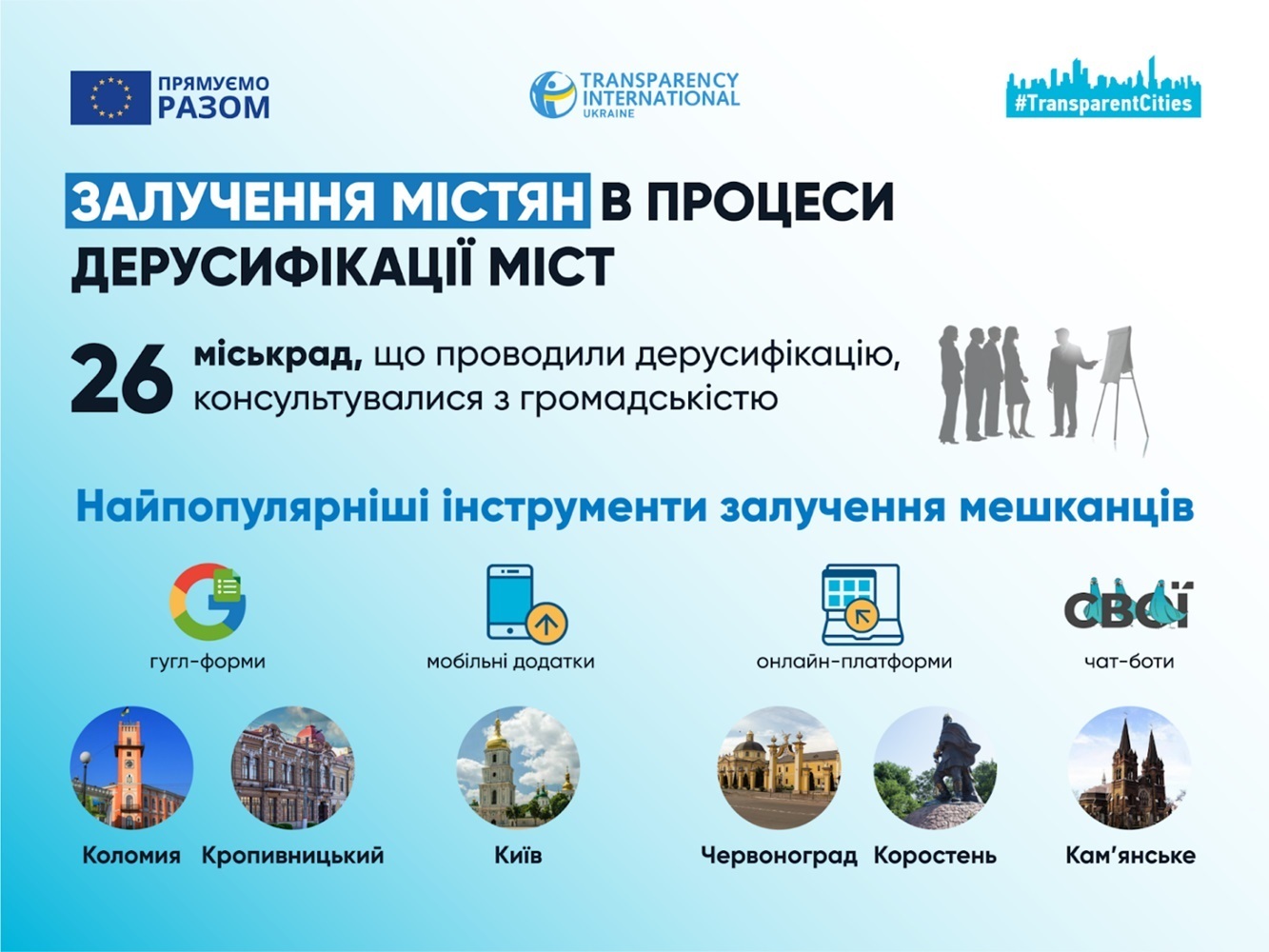 ПРЯМУЄМО РАЗОМ

TRANSPARENCY INTERNATIONAL UKRAINE

#TransparentCities

ЗАЛУЧЕННЯ МІСТЯН В ПРОЦЕСИ ДЕРУСИФІКАЦІЇ МІСТ

26 міськрад, що проводили дерусифікацію, консультувалися з громадськістю

Найпопулярніші інструменти залучення мешканців

гугл-форми

мобільні додатки

онлайн-платформи

СВОЇ

чат-боти

Коломия

Кропивницький

Київ

Червоноград

Коростень

Кам'янське